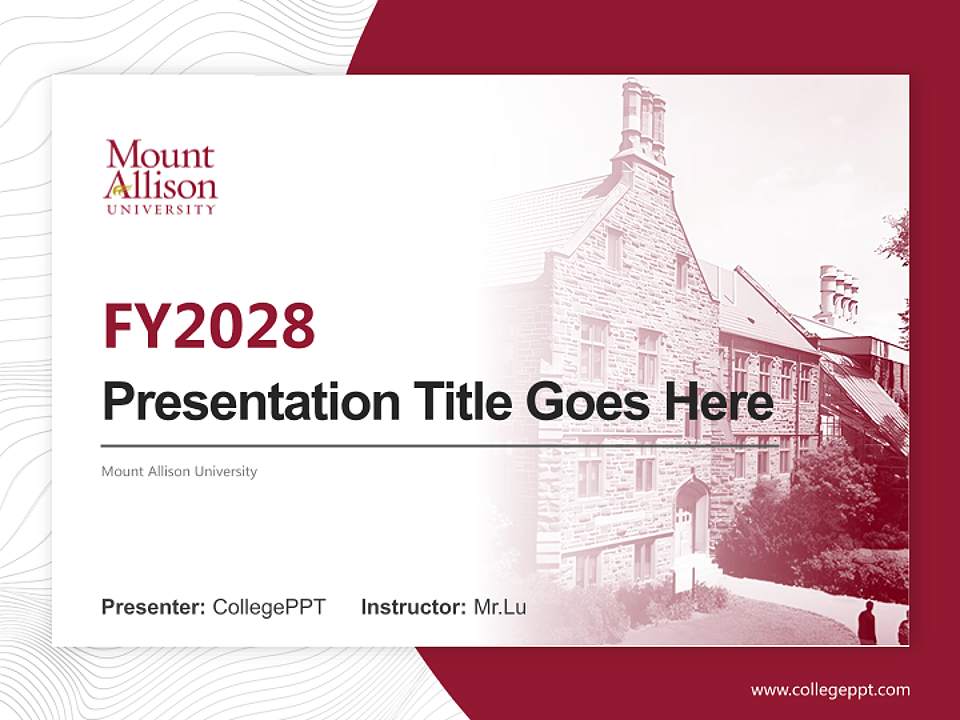 Mount Allison UNIVERSITY

FY2028

Presentation Title Goes Here

Mount Allison University

Presenter: CollegePPT Instructor: Mr.Lu

www.collegeppt.com